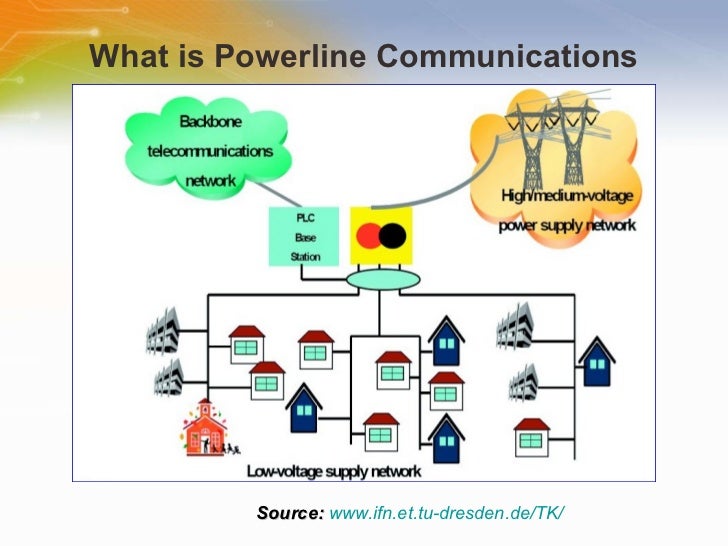 What is Powerline Communications

Backbone telecommunications network

High/medium-voltage power supply network

PLC Base Station

Low-voltage supply network

Source: www.ifn.et.tu-dresden.de/TK/